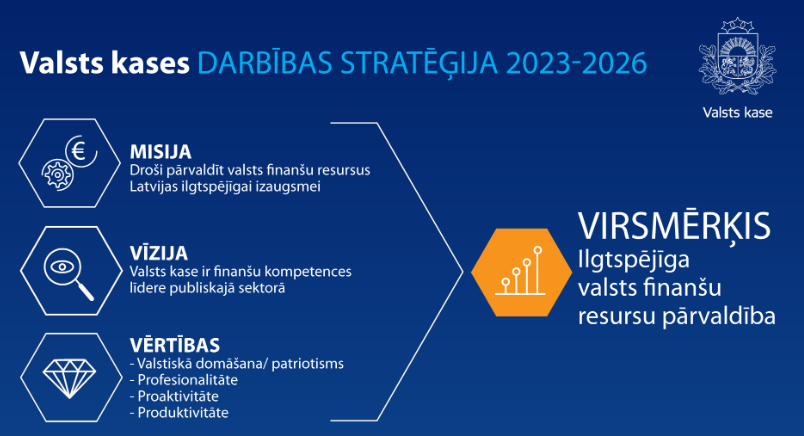 Valsts kases DARBĪBAS STRATĒĢIJA 2023-2026

Valsts kase

MISIJA
Droši pārvaldīt valsts finanšu resursus Latvijas ilgtspējīgai izaugsmei

VĪZIJA
Valsts kase ir finanšu kompetences līdere publiskajā sektorā

VĒRTĪBAS
- Valstiskā domāšana/ patriotisms
- Profesionalitāte
- Proaktivitāte
- Produktivitāte

VIRSMĒRĶIS
Ilgtspējīga valsts finanšu resursu pārvaldība